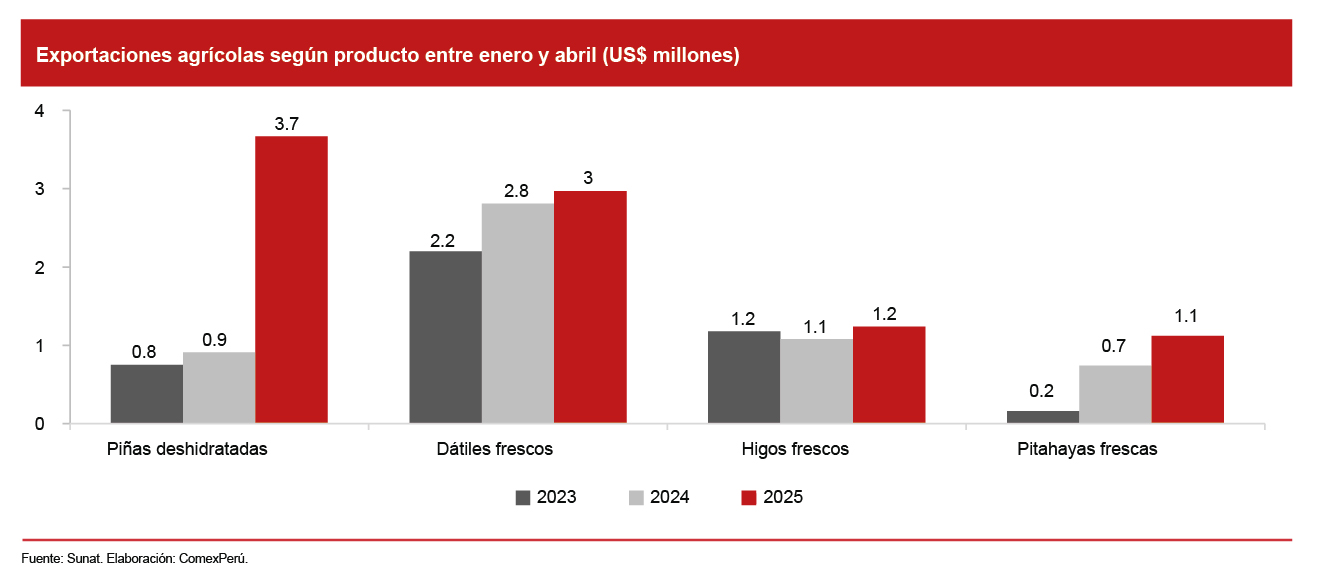 Exportaciones agrícolas según producto entre enero y abril (US$ millones)

4
3
2
1
0

0.8
0.9
3.7
2.2
2.8
3
1.2
1.1
1.2
0.2
0.7
1.1

Piñas deshidratadas
Dátiles frescos
Higos frescos
Pitahayas frescas

2023
2024
2025

Fuente: Sunat. Elaboración: ComexPerú.